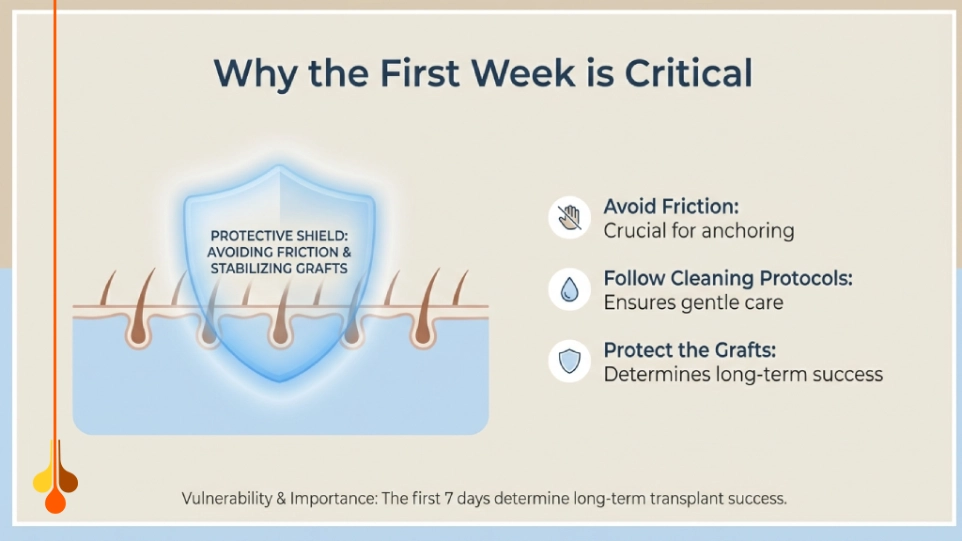 Why the First Week is Critical

PROTECTIVE SHIELD: AVOIDING FRICTION & STABILIZING GRAFTS

Avoid Friction:
Crucial for anchoring

Follow Cleaning Protocols:
Ensures gentle care

Protect the Grafts:
Determines long-term success

Vulnerability & Importance: The first 7 days determine long-term transplant success.